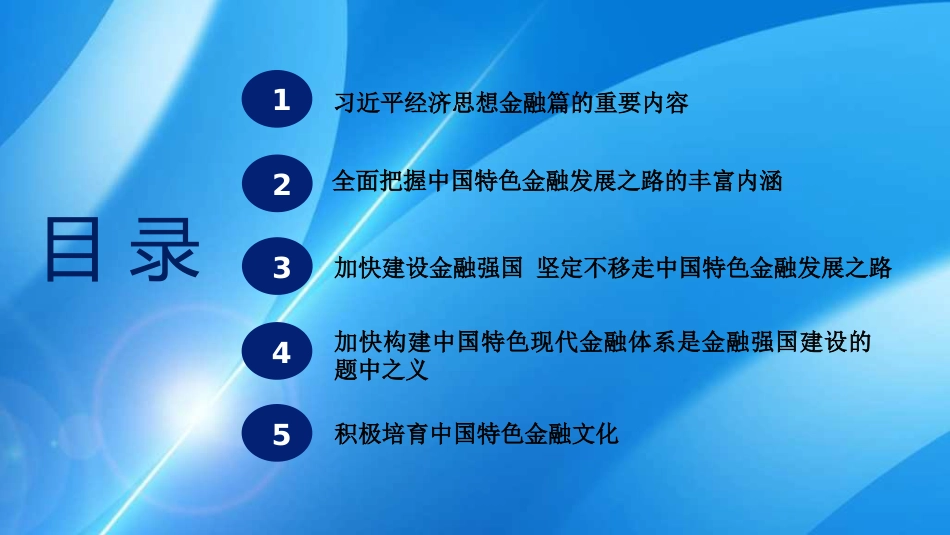 目 录

1 习近平经济思想金融篇的重要内容

2 全面把握中国特色金融发展之路的丰富内涵

3 加快建设金融强国 坚定不移走中国特色金融发展之路

4 加快构建中国特色现代金融体系是金融强国建设的题中之义

5 积极培育中国特色金融文化